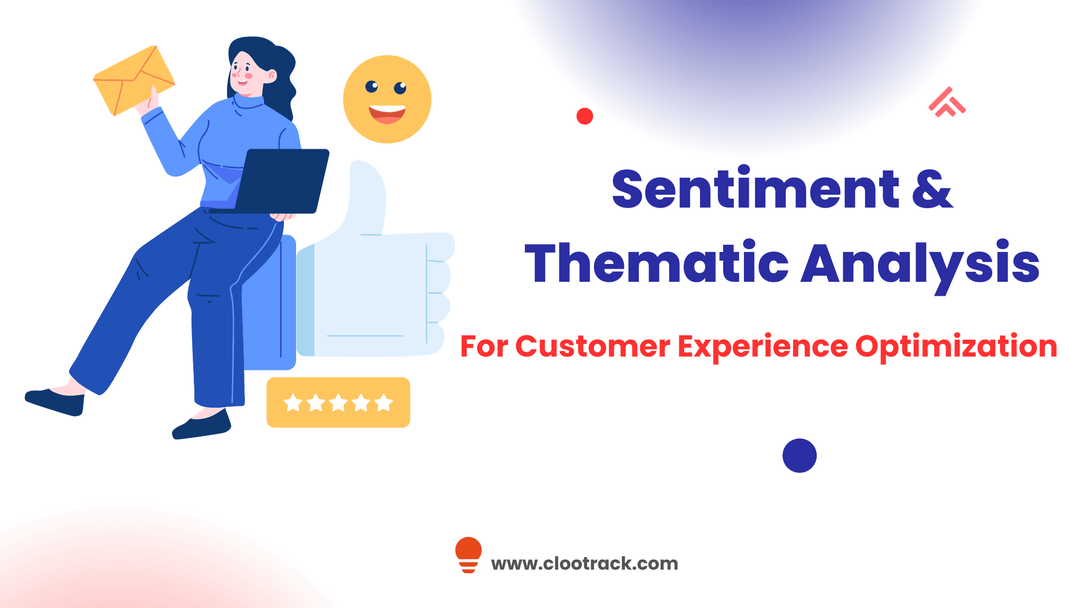 Sentiment & Thematic Analysis

For Customer Experience Optimization

www.clootrack.com